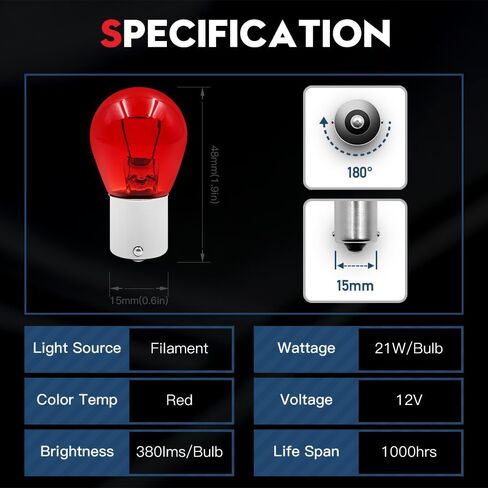 SPECIFICATION

48mm(1.9in)

15mm(0.6in)

180°

15mm

| Light Source | Filament |
|---|---|
| Color Temp | Red |
| Brightness | 380lms/Bulb |

| Wattage | 21W/Bulb |
|---|---|
| Voltage | 12V |
| Life Span | 1000hrs |